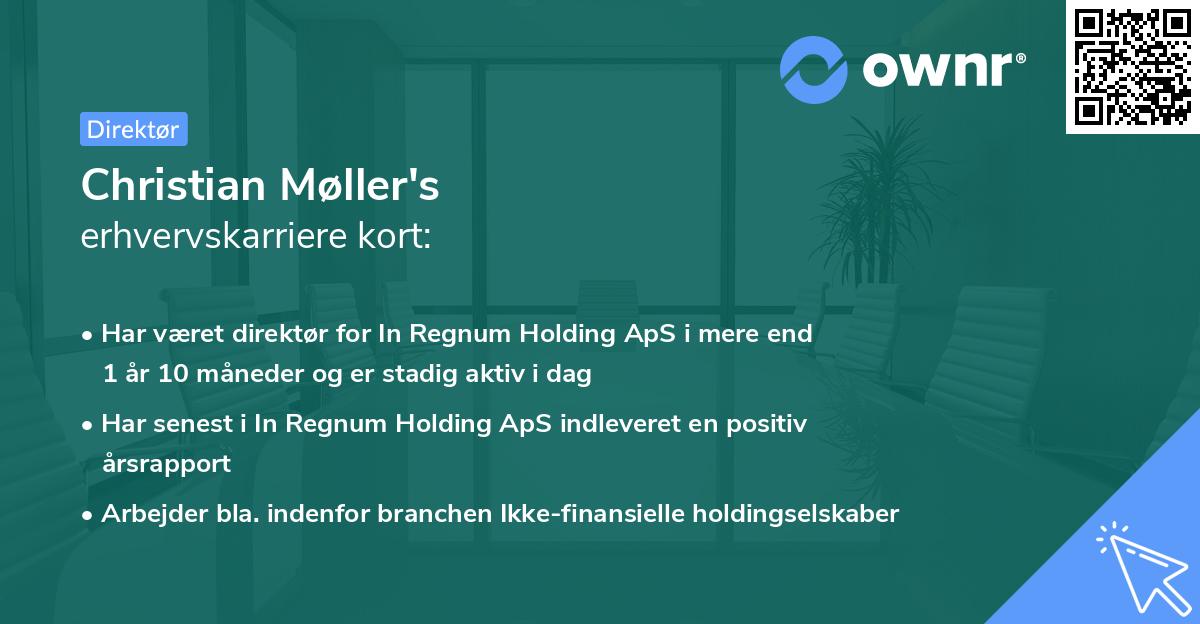 ownr®

Direktør

Christian Møller's
erhvervskarriere kort:

• Har været direktør for In Regnum Holding ApS i mere end 1 år 10 måneder og er stadig aktiv i dag

• Har senest i In Regnum Holding ApS indleveret en positiv årsrapport

• Arbejder bla. indenfor branchen Ikke-finansielle holdingselskaber